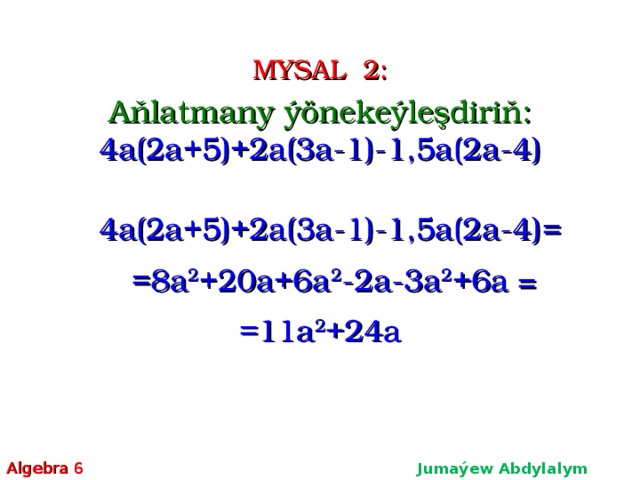 MYSAL 2:

Aňlatmany ýönekeýleşdiriň:
$4a(2a+5)+2a(3a-1)-1,5a(2a-4)$

$4a(2a+5)+2a(3a-1)-1,5a(2a-4)=$
$=8a^2+20a+6a^2-2a-3a^2+6a =$
$=11a^2+24a$

Algebra 6

Jumaýew Abdylalym